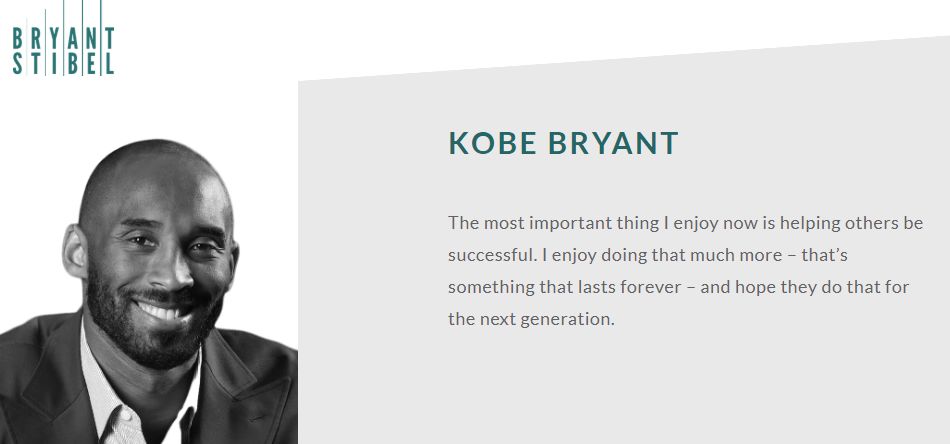 BRYANT
STIBEL

KOBE BRYANT

The most important thing I enjoy now is helping others be successful. I enjoy doing that much more – that's something that lasts forever – and hope they do that for the next generation.